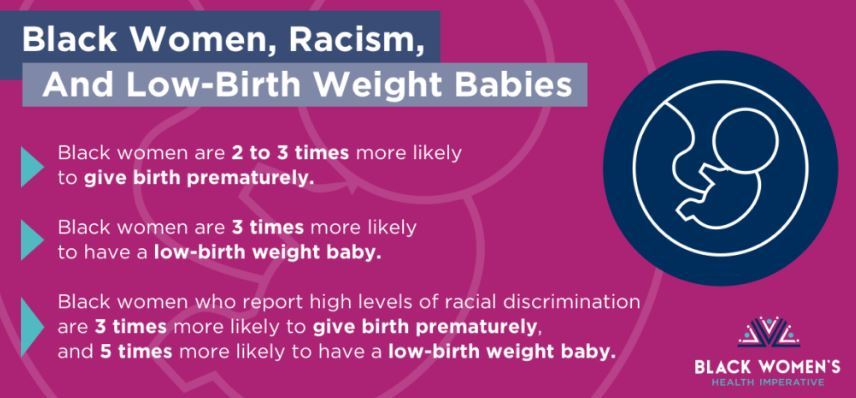 Black Women, Racism, And Low-Birth Weight Babies

Black women are 2 to 3 times more likely to give birth prematurely.

Black women are 3 times more likely to have a low-birth weight baby.

Black women who report high levels of racial discrimination are 3 times more likely to give birth prematurely, and 5 times more likely to have a low-birth weight baby.

BLACK WOMEN'S HEALTH IMPERATIVE